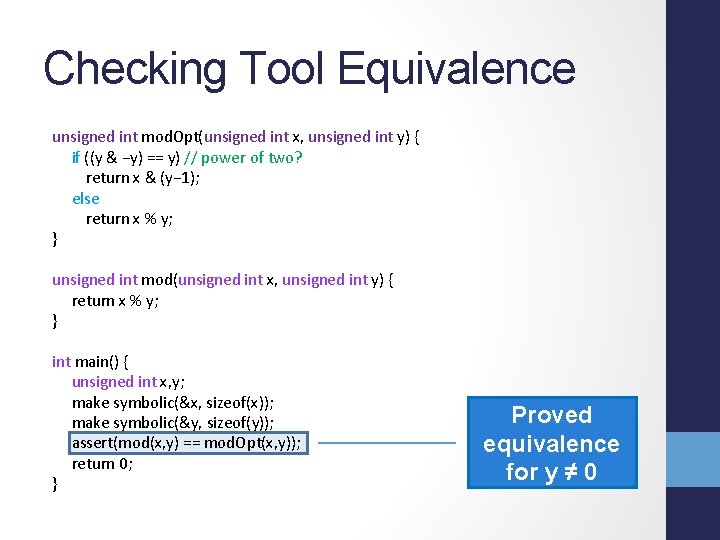 Checking Tool Equivalence

unsigned int modOpt(unsigned int x, unsigned int y) {
if ((y & −y) == y) // power of two?
return x & (y−1);
else
return x % y;
}

unsigned int mod(unsigned int x, unsigned int y) {
return x % y;
}

int main() {
unsigned int x,y;
make symbolic(&x, sizeof(x));
make symbolic(&y, sizeof(y));
assert(mod(x,y) == modOpt(x,y));
return 0;
}

Proved equivalence for y ≠ 0